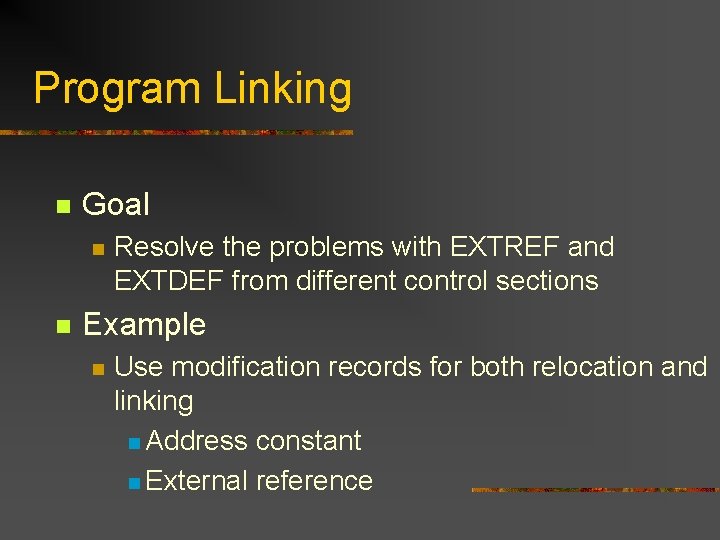 Program Linking

Goal

Resolve the problems with EXTREF and EXTDEF from different control sections

Example

Use modification records for both relocation and linking

Address constant

External reference